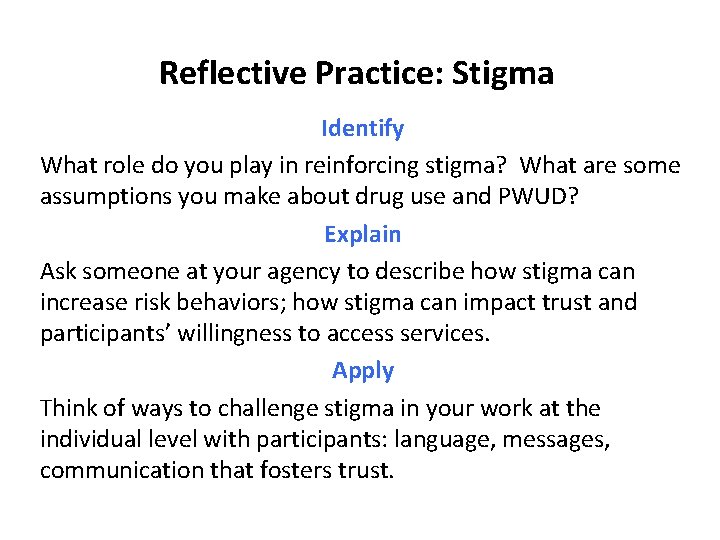 Reflective Practice: Stigma

Identify

What role do you play in reinforcing stigma? What are some assumptions you make about drug use and PWUD?

Explain

Ask someone at your agency to describe how stigma can increase risk behaviors; how stigma can impact trust and participants’ willingness to access services.

Apply

Think of ways to challenge stigma in your work at the individual level with participants: language, messages, communication that fosters trust.